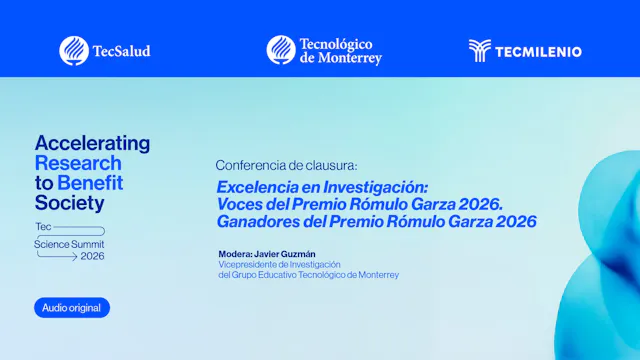 TecSalud

Tecnológico de Monterrey

TECMILENIO

Accelerating Research to Benefit Society

Tec Science Summit 2026

Audio original

Conferencia de clausura:

Excelencia en Investigación: Voces del Premio Rómulo Garza 2026. Ganadores del Premio Rómulo Garza 2026

Modera: Javier Guzmán
Vicepresidente de Investigación del Grupo Educativo Tecnológico de Monterrey